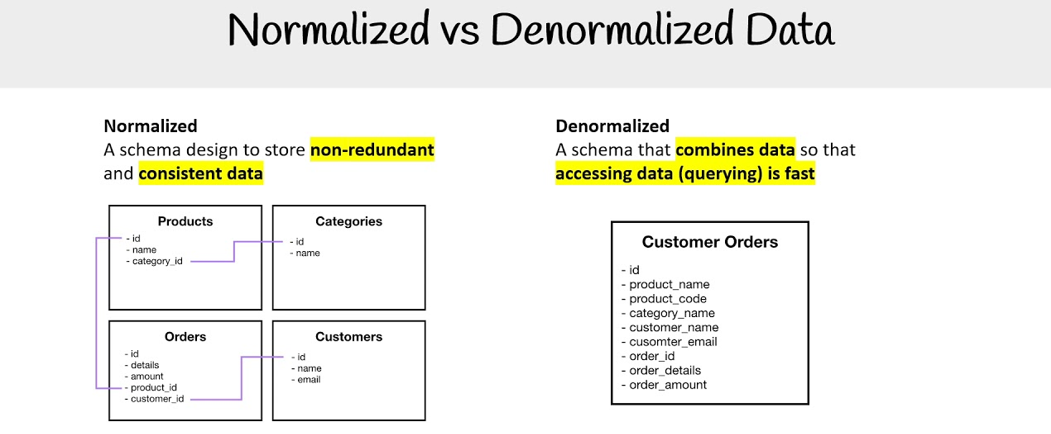 Normalized vs Denormalized Data

Normalized
A schema design to store non-redundant and consistent data

Products
- id
- name
- category_id

Categories
- id
- name

Orders
- id
- details
- amount
- product_id
- customer_id

Customers
- id
- name
- email

Denormalized
A schema that combines data so that accessing data (querying) is fast

Customer Orders
- id
- product_name
- product_code
- category_name
- customer_name
- cusomter_email
- order_id
- order_details
- order_amount